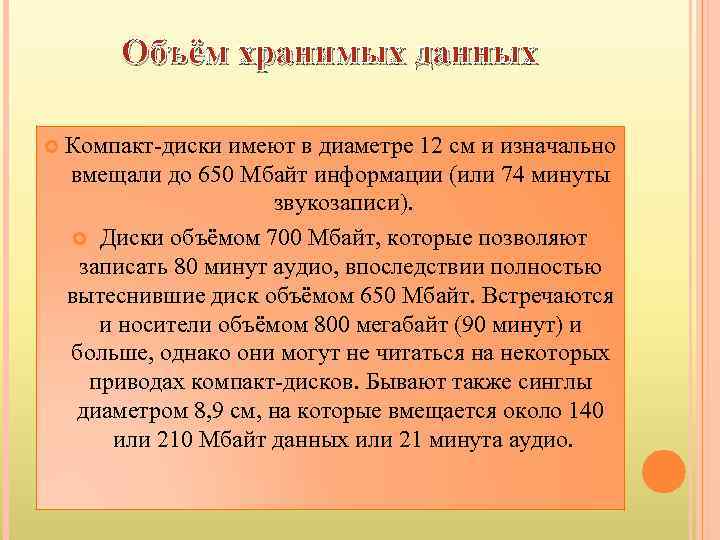 Объём хранимых данных

Компакт-диски имеют в диаметре 12 см и изначально вмещали до 650 Мбайт информации (или 74 минуты звукозаписи).

Диски объёмом 700 Мбайт, которые позволяют записать 80 минут аудио, впоследствии полностью вытеснившие диск объёмом 650 Мбайт. Встречаются и носители объёмом 800 мегабайт (90 минут) и больше, однако они могут не читаться на некоторых приводах компакт-дисков. Бывают также синглы диаметром 8,9 см, на которые вмещается около 140 или 210 Мбайт данных или 21 минута аудио.